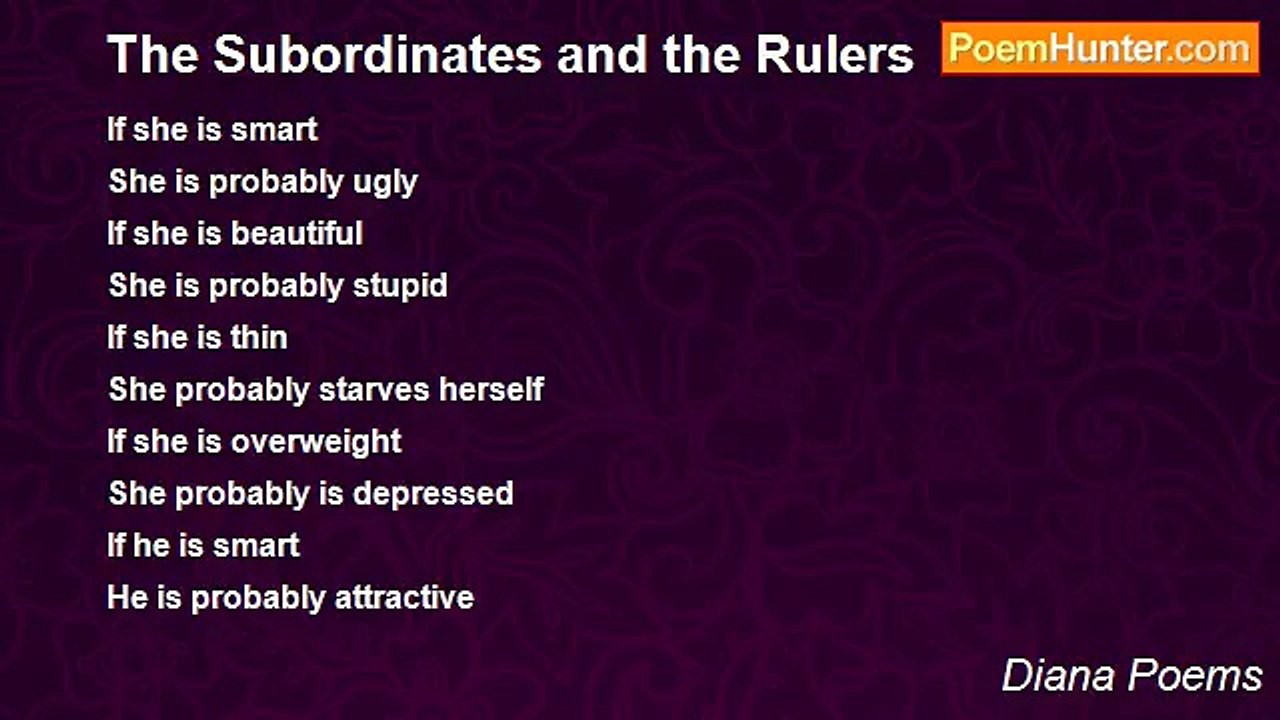 The Subordinates and the Rulers

PoemHunter.com

If she is smart
She is probably ugly
If she is beautiful
She is probably stupid
If she is thin
She probably starves herself
If she is overweight
She probably is depressed
If he is smart
He is probably attractive

Diana Poems